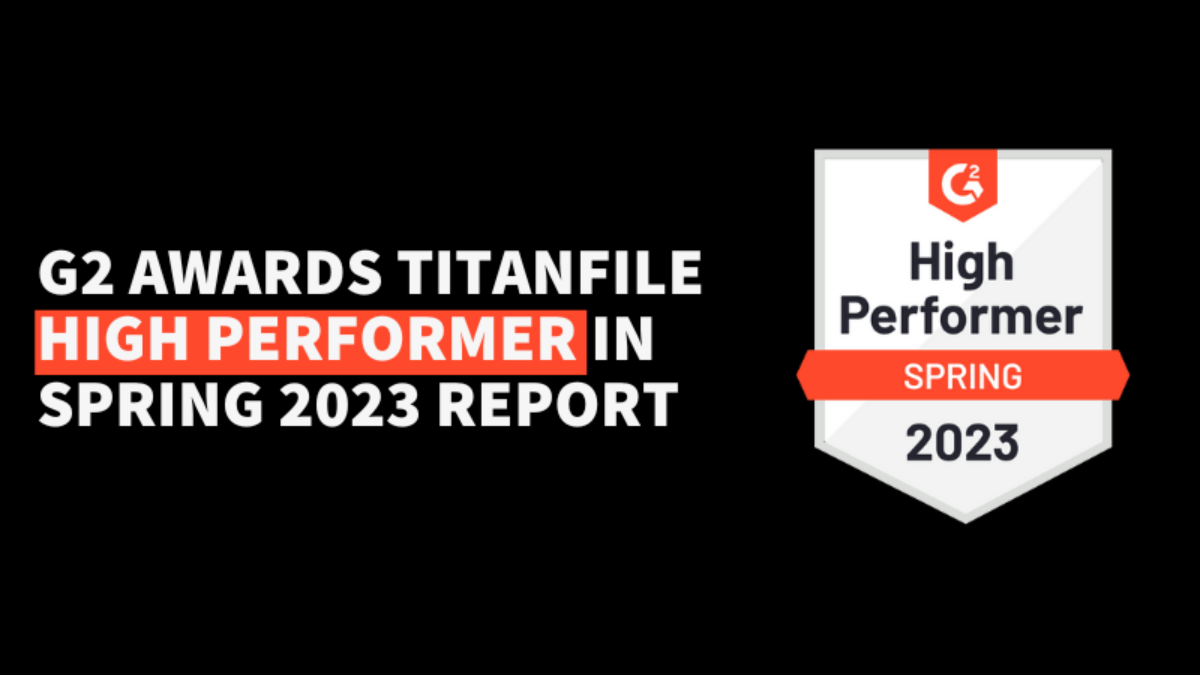 G2 AWARDS TITANFILE HIGH PERFORMER IN SPRING 2023 REPORT

G2

High Performer

SPRING

2023